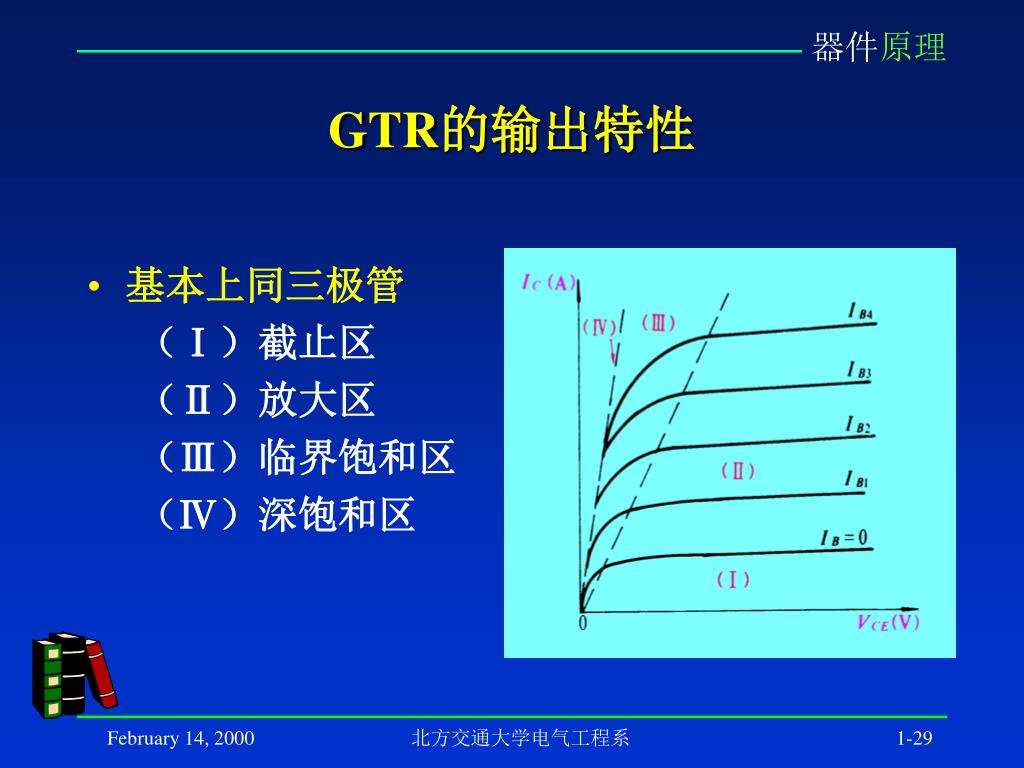 器件原理

GTR的输出特性

• 基本上同三极管
（Ⅰ）截止区
（Ⅱ）放大区
（Ⅲ）临界饱和区
（Ⅳ）深饱和区

$I_C$(A)
(Ⅳ)
(Ⅲ)
$I_{B4}$
$I_{B3}$
$I_{B2}$
(Ⅱ)
$I_{B1}$
$I_B=0$
(Ⅰ)
0
$V_{CE}$(V)

February 14, 2000
北方交通大学电气工程系
1-29